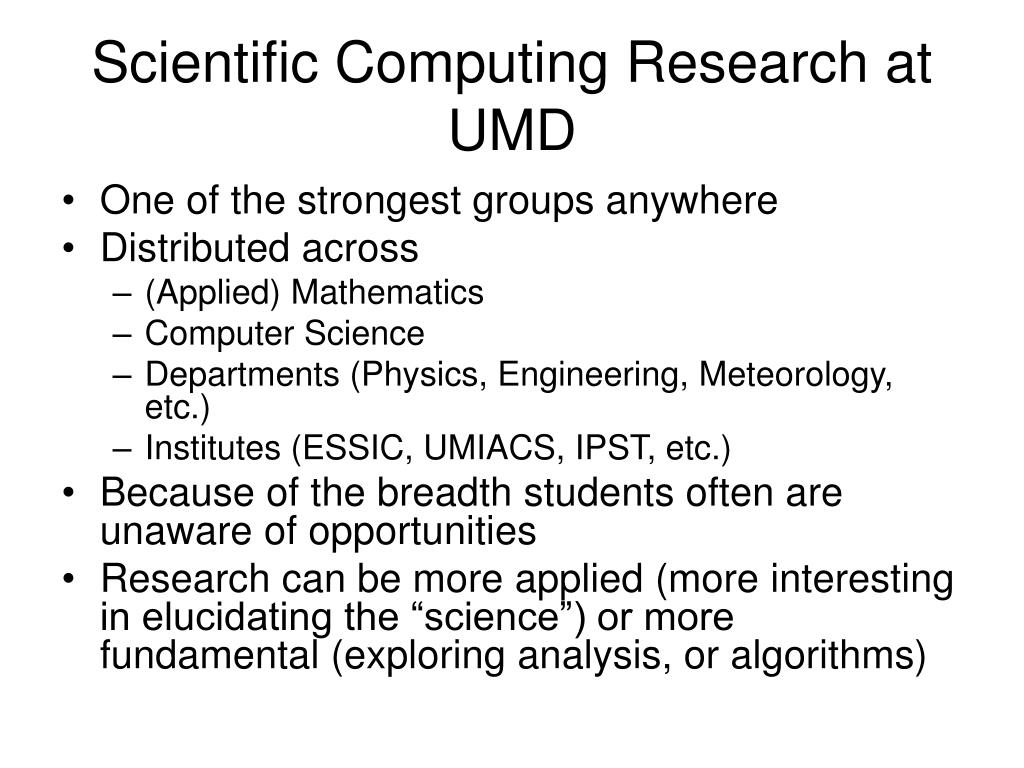 Scientific Computing Research at UMD

• One of the strongest groups anywhere
• Distributed across
– (Applied) Mathematics
– Computer Science
– Departments (Physics, Engineering, Meteorology, etc.)
– Institutes (ESSIC, UMIACS, IPST, etc.)
• Because of the breadth students often are unaware of opportunities
• Research can be more applied (more interesting in elucidating the “science”) or more fundamental (exploring analysis, or algorithms)